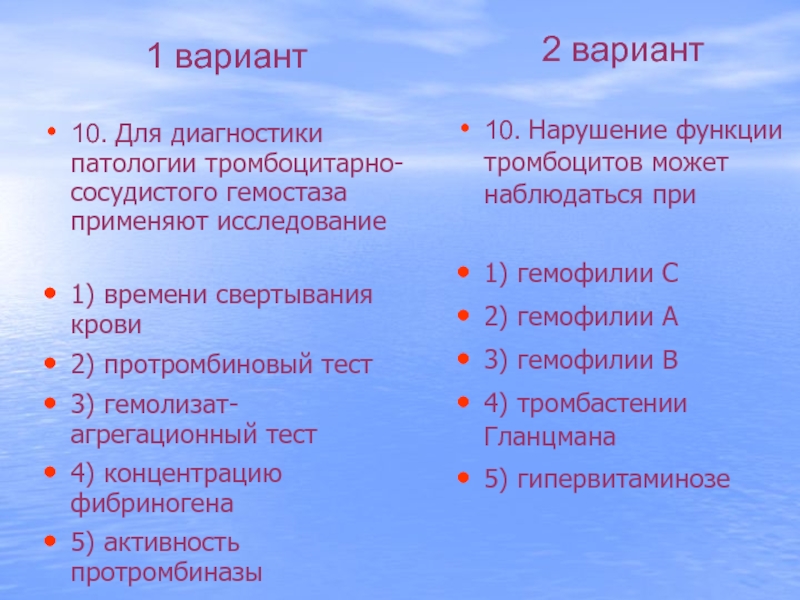 1 вариант

• 10. Для диагностики патологии тромбоцитарно-сосудистого гемостаза применяют исследование

• 1) времени свертывания крови
• 2) протромбиновый тест
• 3) гемолизат-агрегационный тест
• 4) концентрацию фибриногена
• 5) активность протромбиназы

2 вариант

• 10. Нарушение функции тромбоцитов может наблюдаться при

• 1) гемофилии С
• 2) гемофилии А
• 3) гемофилии В
• 4) тромбастении Гланцмана
• 5) гипервитаминозе